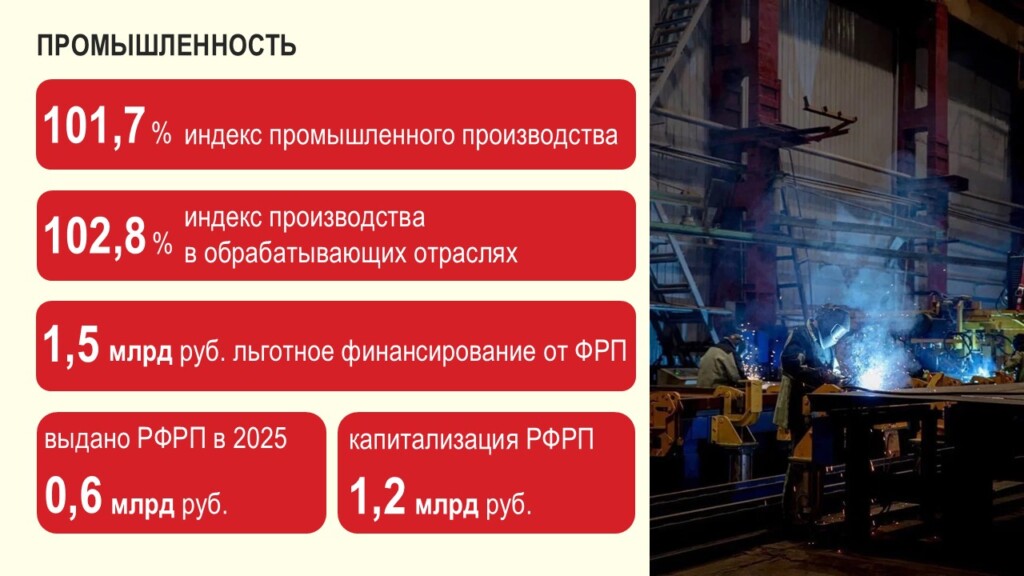 ПРОМЫШЛЕННОСТЬ

101,7 % индекс промышленного производства

102,8 % индекс производства в обрабатывающих отраслях

1,5 млрд руб. льготное финансирование от ФРП

выдано РФРП в 2025
0,6 млрд руб.

капитализация РФРП
1,2 млрд руб.